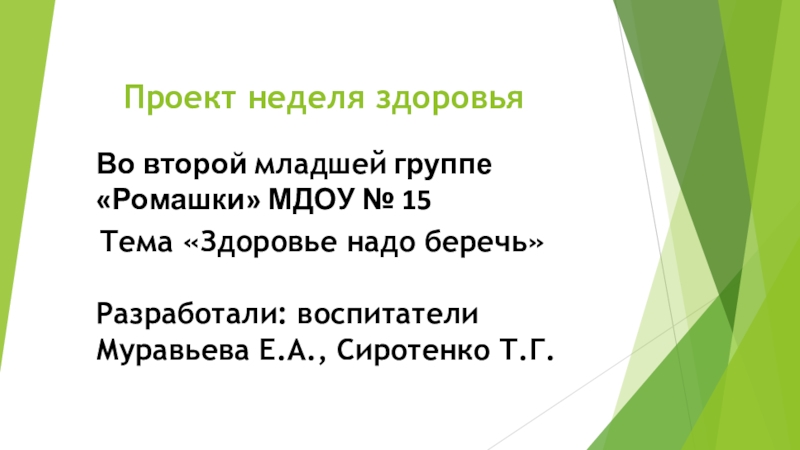 Проект неделя здоровья

Во второй младшей группе «Ромашки» МДОУ № 15

Тема «Здоровье надо беречь»

Разработали: воспитатели Муравьева Е.А., Сиротенко Т.Г.